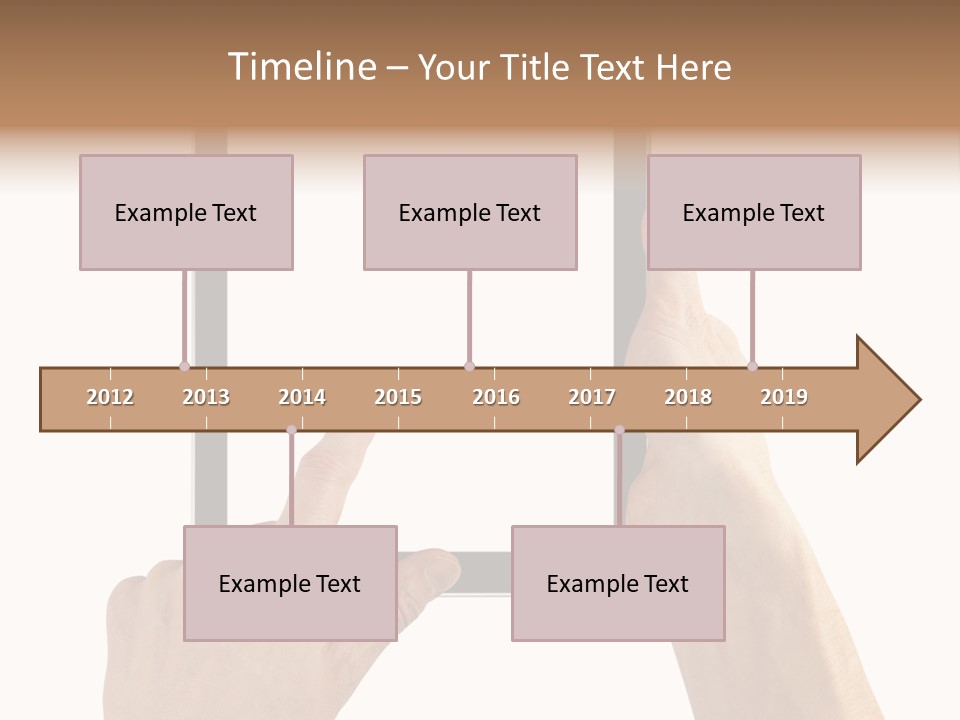 Timeline – Your Title Text Here

Example Text

Example Text

Example Text

2012 2013 2014 2015 2016 2017 2018 2019

Example Text

Example Text